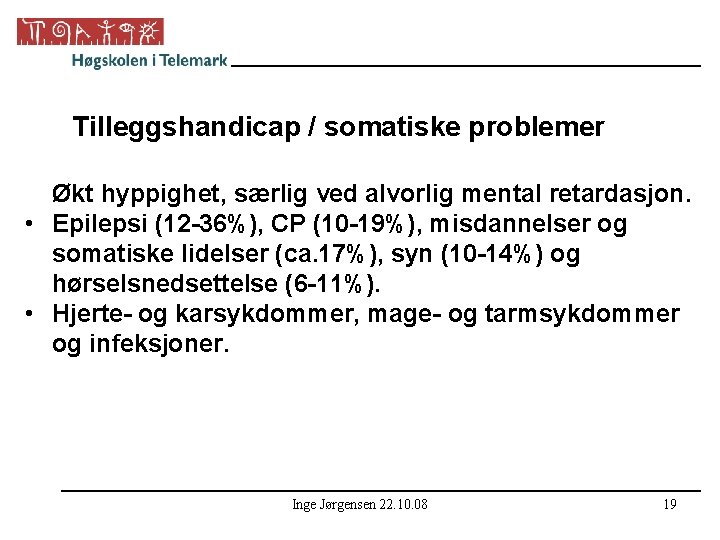 Høgskolen i Telemark

Tilleggshandicap / somatiske problemer

Økt hyppighet, særlig ved alvorlig mental retardasjon.

• Epilepsi (12-36%), CP (10-19%), misdannelser og somatiske lidelser (ca.17%), syn (10-14%) og hørselsnedsettelse (6-11%).
• Hjerte- og karsykdommer, mage- og tarmsykdommer og infeksjoner.

Inge Jørgensen 22.10.08

19